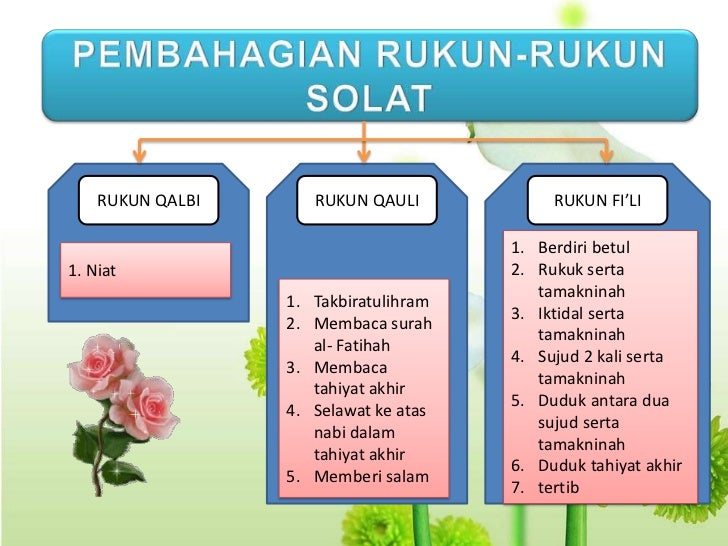 PEMBAHAGIAN RUKUN-RUKUN SOLAT

RUKUN QALBI

1. Niat

RUKUN QAULI

1. Takbiratulihram
2. Membaca surah al- Fatihah
3. Membaca tahiyat akhir
4. Selawat ke atas nabi dalam tahiyat akhir
5. Memberi salam

RUKUN FI'LI

1. Berdiri betul
2. Rukuk serta tamakninah
3. Iktidal serta tamakninah
4. Sujud 2 kali serta tamakninah
5. Duduk antara dua sujud serta tamakninah
6. Duduk tahiyat akhir
7. tertib